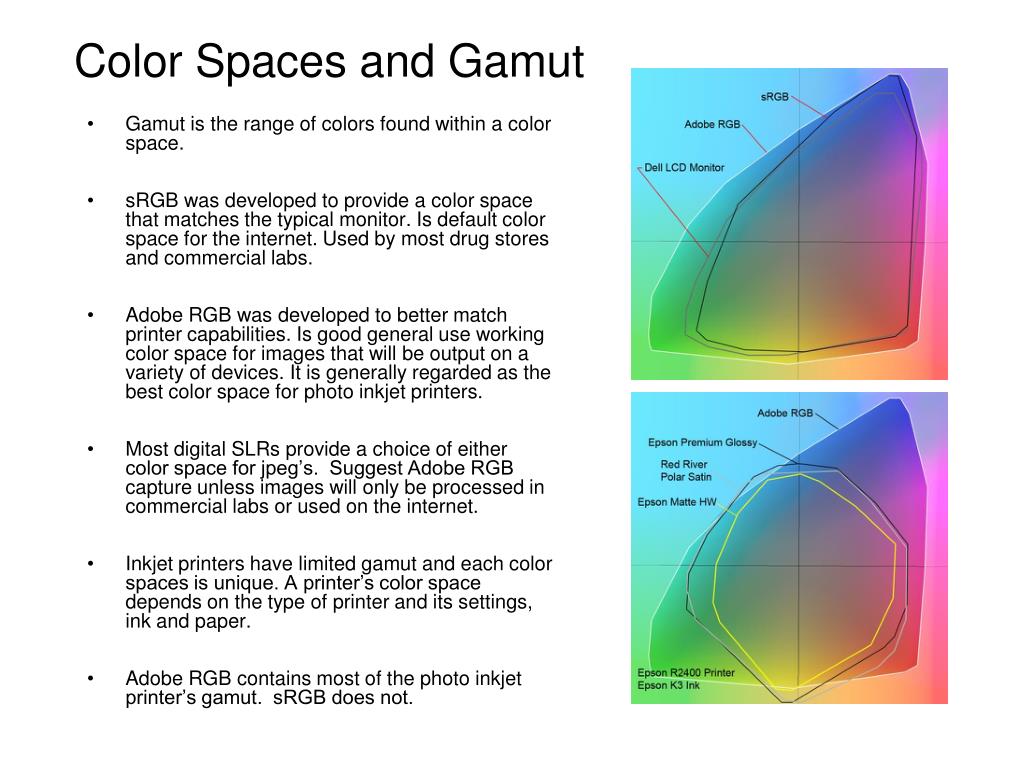 Color Spaces and Gamut

• Gamut is the range of colors found within a color space.

• sRGB was developed to provide a color space that matches the typical monitor. Is default color space for the internet. Used by most drug stores and commercial labs.

• Adobe RGB was developed to better match printer capabilities. Is good general use working color space for images that will be output on a variety of devices. It is generally regarded as the best color space for photo inkjet printers.

• Most digital SLRs provide a choice of either color space for jpeg's. Suggest Adobe RGB capture unless images will only be processed in commercial labs or used on the internet.

• Inkjet printers have limited gamut and each color spaces is unique. A printer's color space depends on the type of printer and its settings, ink and paper.

• Adobe RGB contains most of the photo inkjet printer's gamut. sRGB does not.

sRGB
Adobe RGB
Dell LCD Monitor

Adobe RGB
Epson Premium Glossy
Red River Polar Satin
Epson Matte HW
Epson R2400 Printer
Epson K3 Ink